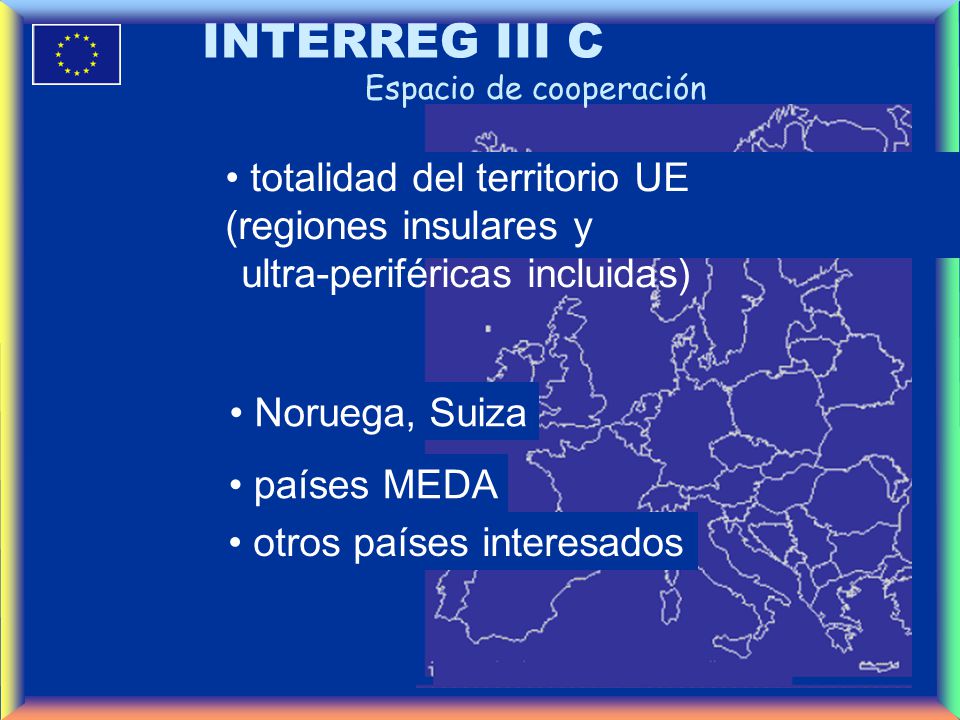 INTERREG III C

Espacio de cooperación

• totalidad del territorio UE (regiones insulares y ultra-periféricas incluidas)

• Noruega, Suiza

• países MEDA

• otros países interesados